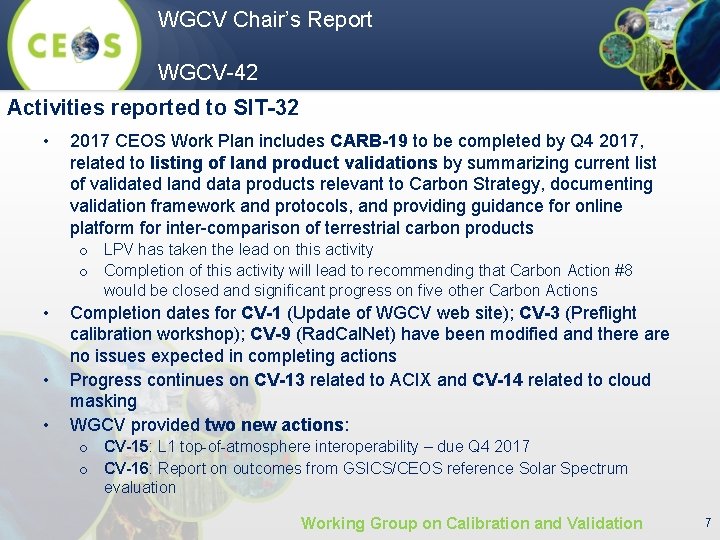 CEOS

WGCV Chair's Report

WGCV-42

Activities reported to SIT-32

• 2017 CEOS Work Plan includes CARB-19 to be completed by Q4 2017, related to listing of land product validations by summarizing current list of validated land data products relevant to Carbon Strategy, documenting validation framework and protocols, and providing guidance for online platform for inter-comparison of terrestrial carbon products
  o LPV has taken the lead on this activity
  o Completion of this activity will lead to recommending that Carbon Action #8 would be closed and significant progress on five other Carbon Actions
• Completion dates for CV-1 (Update of WGCV web site); CV-3 (Preflight calibration workshop); CV-9 (RadCalNet) have been modified and there are no issues expected in completing actions
• Progress continues on CV-13 related to ACIX and CV-14 related to cloud masking
• WGCV provided two new actions:
  o CV-15: L1 top-of-atmosphere interoperability – due Q4 2017
  o CV-16: Report on outcomes from GSICS/CEOS reference Solar Spectrum evaluation

Working Group on Calibration and Validation

7